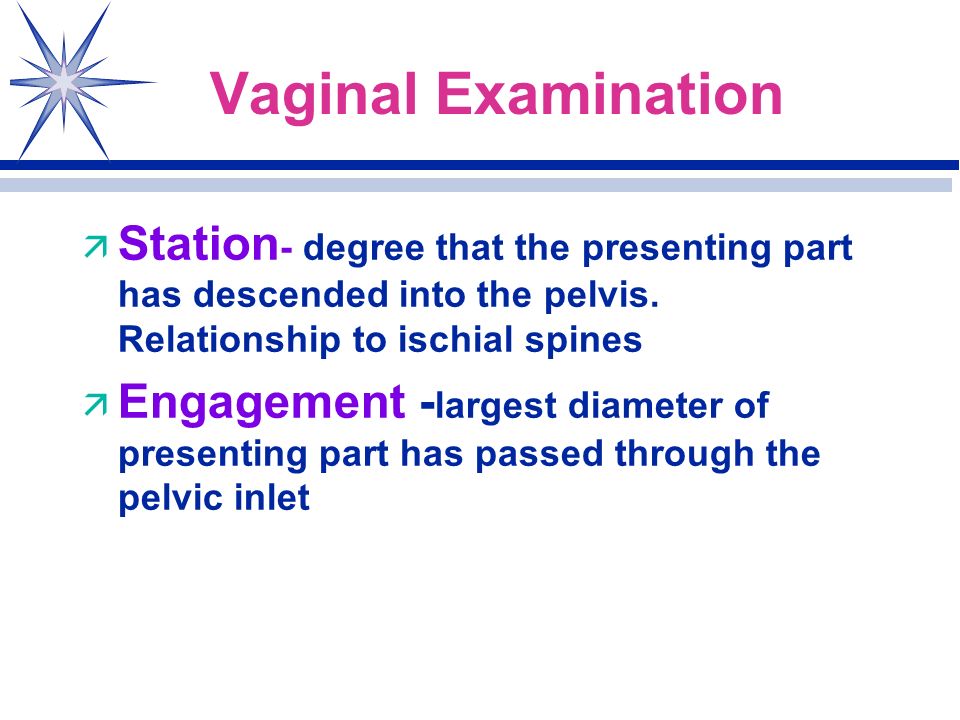 Vaginal Examination

Station- degree that the presenting part has descended into the pelvis. Relationship to ischial spines

Engagement -largest diameter of presenting part has passed through the pelvic inlet